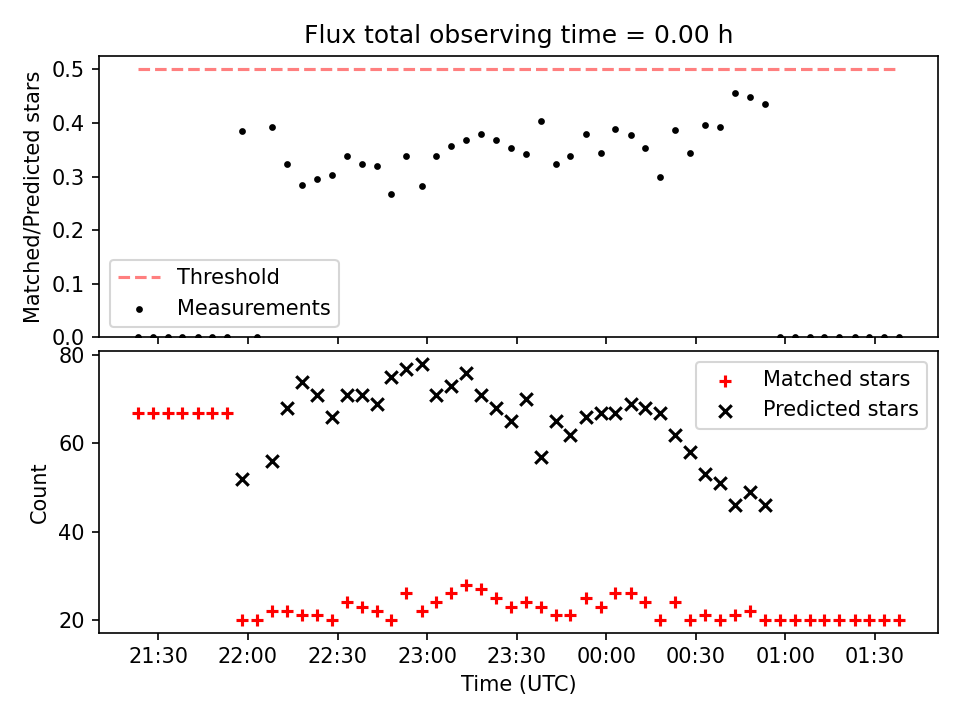 Flux total observing time = 0.00 h

Matched/Predicted stars
0.5
0.4
0.3
0.2
0.1
0.0

Threshold
Measurements

Count
80
60
40
20

Matched stars
Predicted stars

21:30
22:00
22:30
23:00
23:30
00:00
00:30
01:00
01:30
Time (UTC)